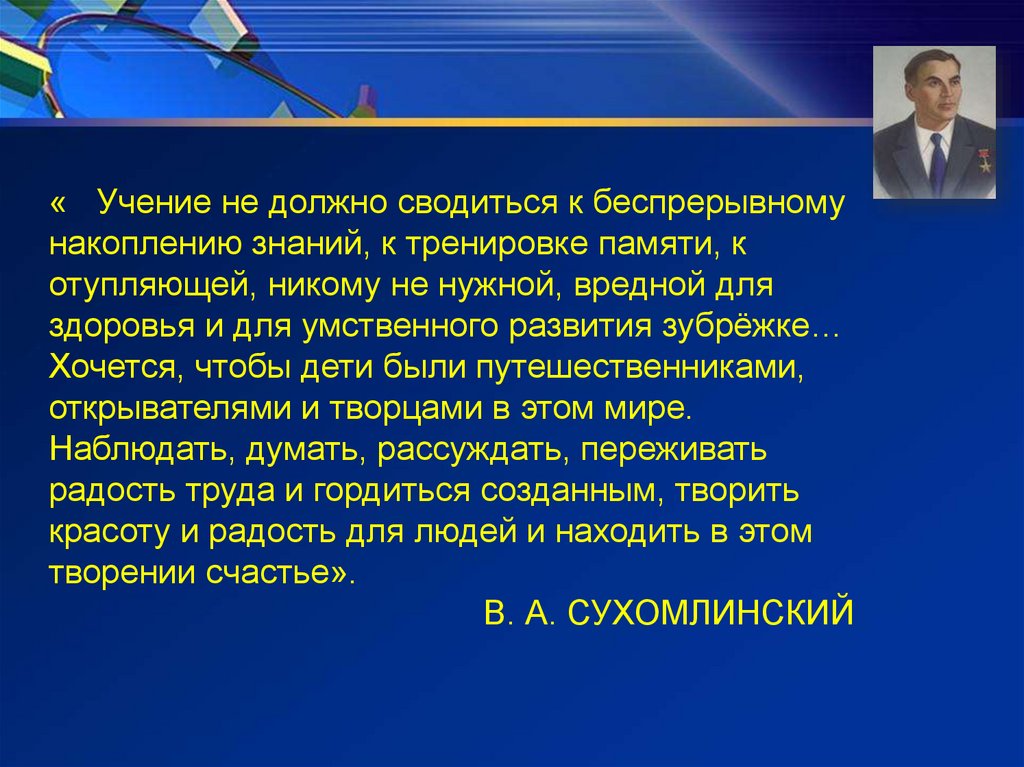 «  Учение не должно сводиться к беспрерывному накоплению знаний, к тренировке памяти, к отупляющей, никому не нужной, вредной для здоровья и для умственного развития зубрёжке… Хочется, чтобы дети были путешественниками, открывателями и творцами в этом мире. Наблюдать, думать, рассуждать, переживать радость труда и гордиться созданным, творить красоту и радость для людей и находить в этом творении счастье».

В. А. СУХОМЛИНСКИЙ